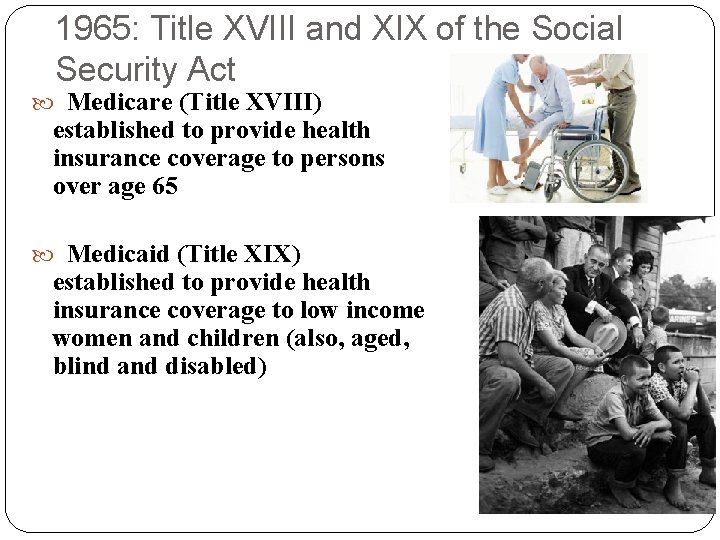 1965: Title XVIII and XIX of the Social Security Act

Medicare (Title XVIII) established to provide health insurance coverage to persons over age 65

Medicaid (Title XIX) established to provide health insurance coverage to low income women and children (also, aged, blind and disabled)

ARINES